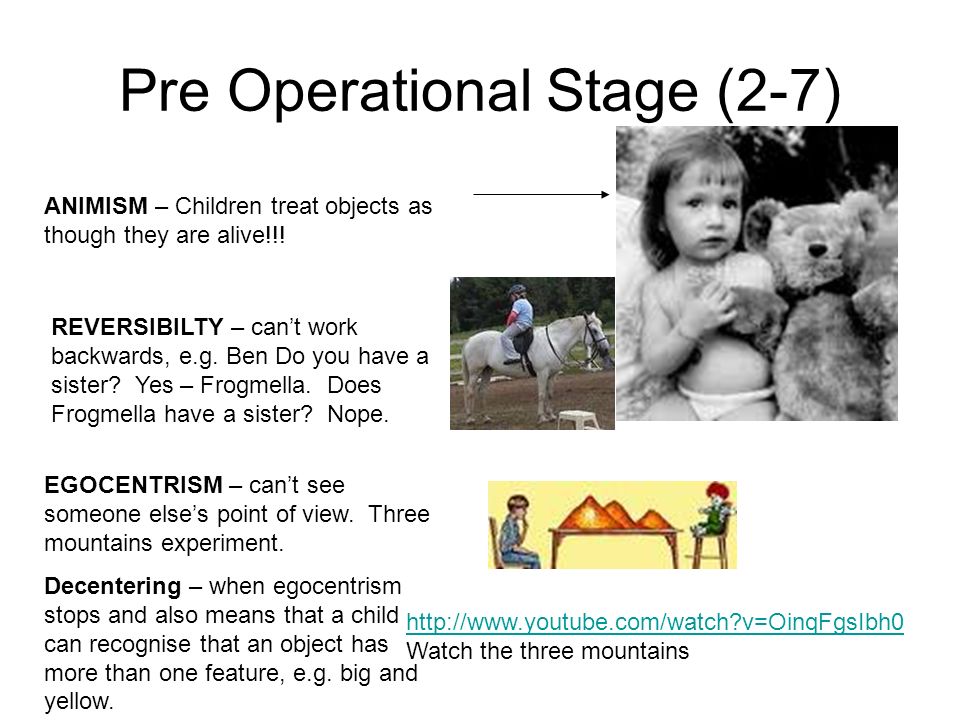 Pre Operational Stage (2-7)

ANIMISM – Children treat objects as though they are alive!!!

REVERSIBILTY – can't work backwards, e.g. Ben Do you have a sister? Yes – Frogmella. Does Frogmella have a sister? Nope.

EGOCENTRISM – can't see someone else's point of view. Three mountains experiment.

Decentering – when egocentrism stops and also means that a child can recognise that an object has more than one feature, e.g. big and yellow.

http://www.youtube.com/watch?v=OinqFgsIbh0
Watch the three mountains